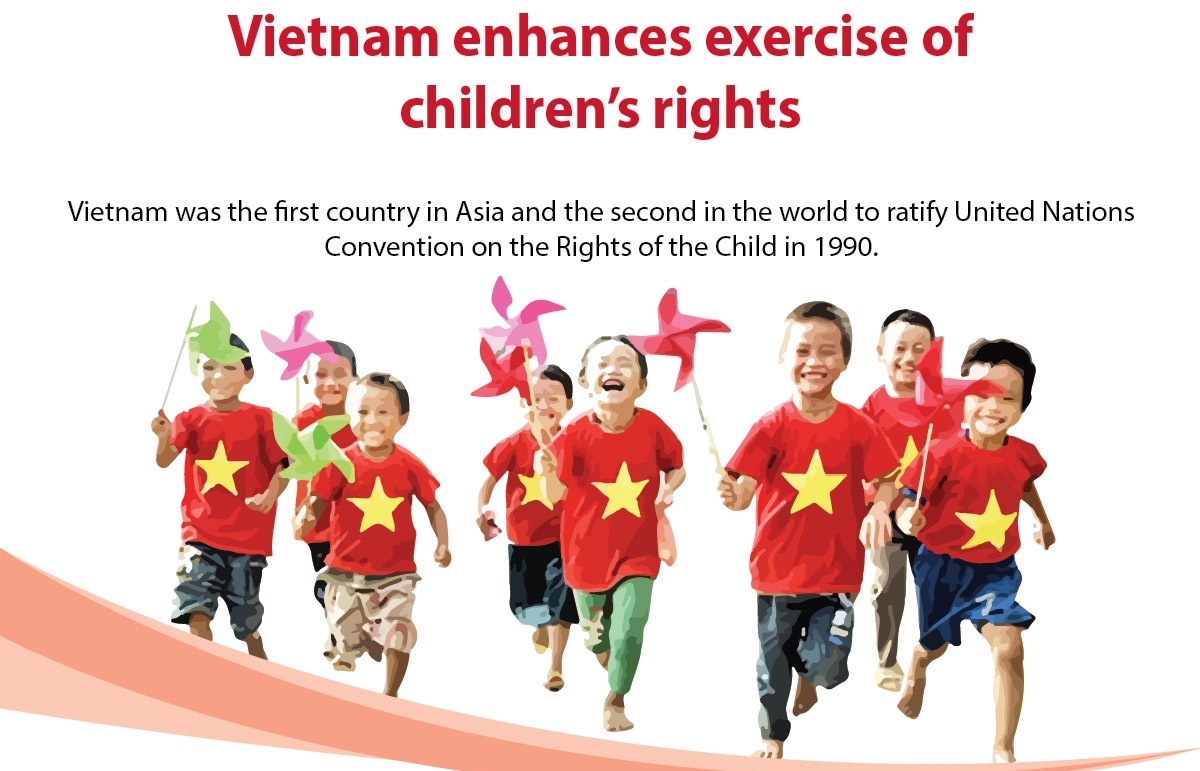 Vietnam enhances exercise of children's rights

Vietnam was the first country in Asia and the second in the world to ratify United Nations Convention on the Rights of the Child in 1990.